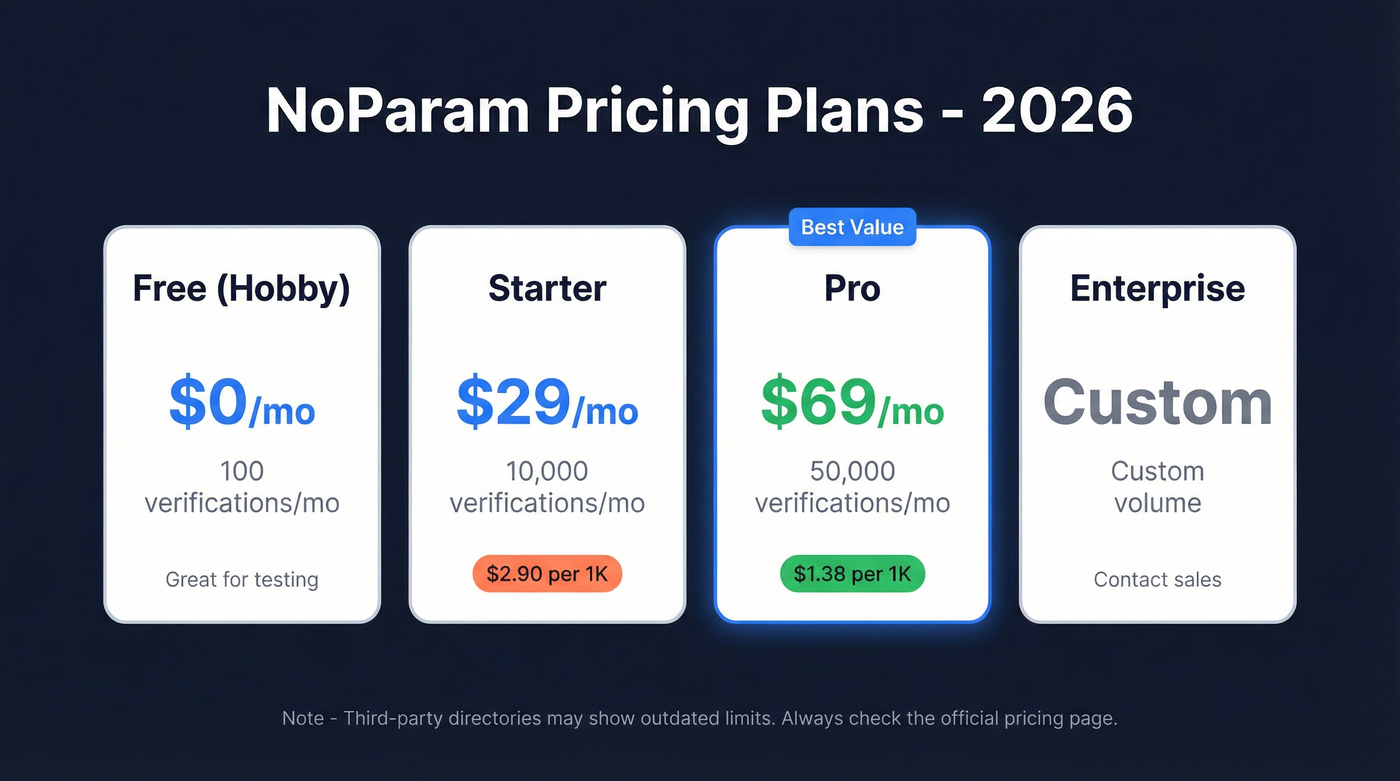 NoParam Pricing Plans - 2026

Free (Hobby)

$0/mo

100 verifications/mo

Great for testing

Starter

$29/mo

10,000 verifications/mo

$2.90 per 1K

Best Value

Pro

$69/mo

50,000 verifications/mo

$1.38 per 1K

Enterprise

Custom

Custom volume

Contact sales

Note - Third-party directories may show outdated limits. Always check the official pricing page.